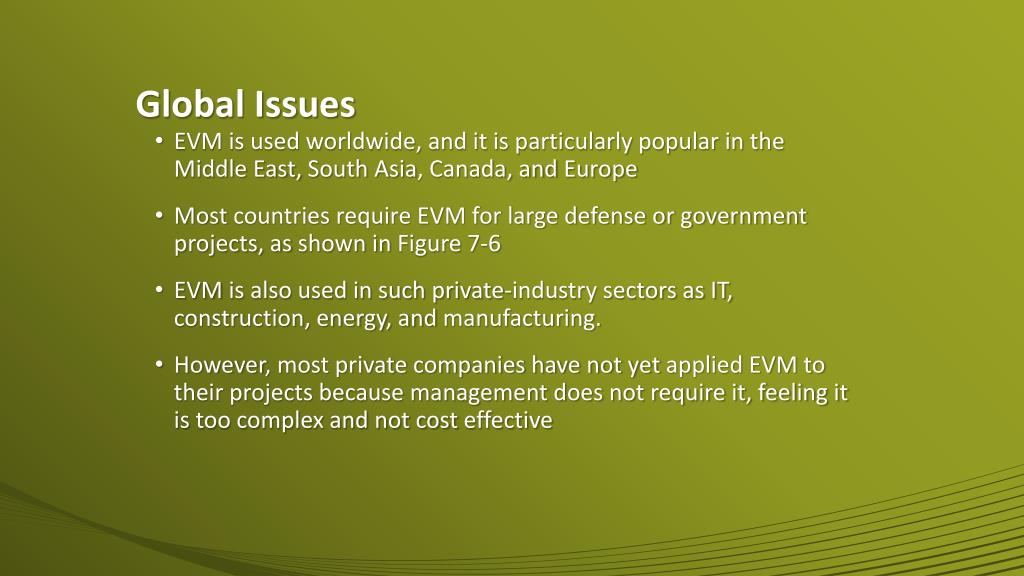 Global Issues

• EVM is used worldwide, and it is particularly popular in the Middle East, South Asia, Canada, and Europe

• Most countries require EVM for large defense or government projects, as shown in Figure 7-6

• EVM is also used in such private-industry sectors as IT, construction, energy, and manufacturing.

• However, most private companies have not yet applied EVM to their projects because management does not require it, feeling it is too complex and not cost effective